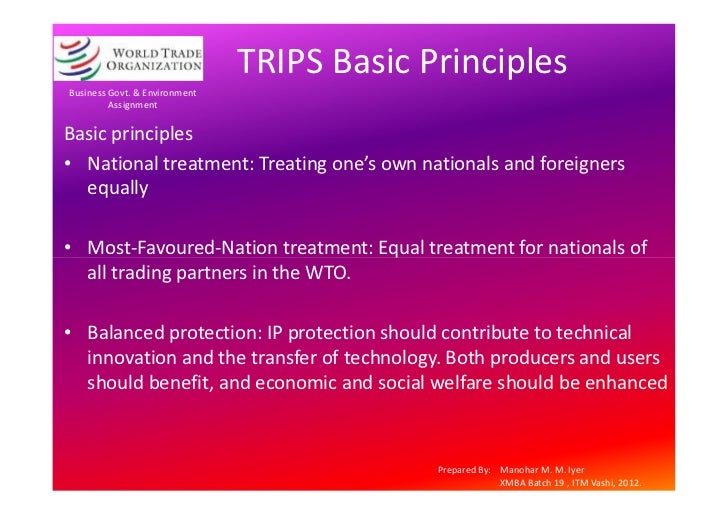 WORLD TRADE ORGANIZATION

TRIPS Basic Principles

Business Govt. & Environment Assignment

Basic principles

• National treatment: Treating one's own nationals and foreigners equally

• Most-Favoured-Nation treatment: Equal treatment for nationals of all trading partners in the WTO.

• Balanced protection: IP protection should contribute to technical innovation and the transfer of technology. Both producers and users should benefit, and economic and social welfare should be enhanced

Prepared By: Manohar M. M. Iyer
XMBA Batch 19 , ITM Vashi, 2012.